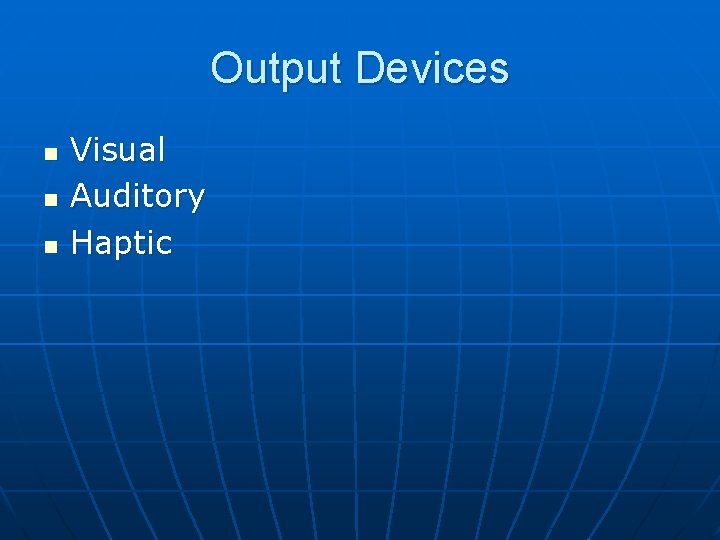 Output Devices

- Visual
- Auditory
- Haptic